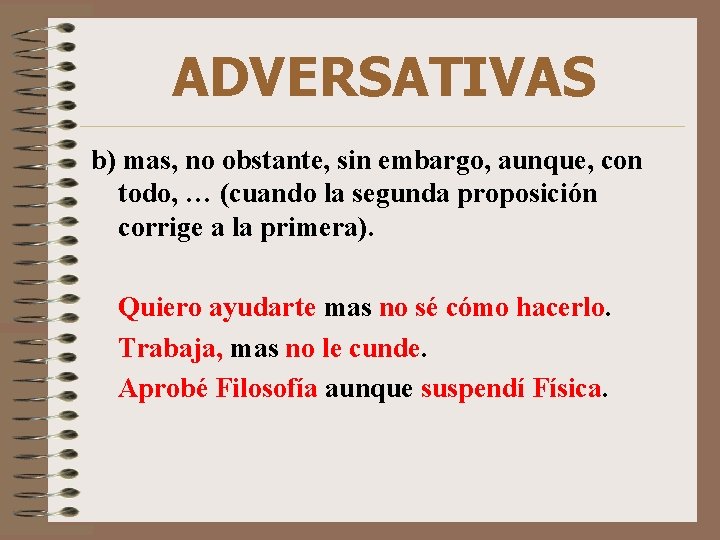 ADVERSATIVAS

b) mas, no obstante, sin embargo, aunque, con todo, … (cuando la segunda proposición corrige a la primera).

Quiero ayudarte mas no sé cómo hacerlo.

Trabaja, mas no le cunde.

Aprobé Filosofía aunque suspendí Física.